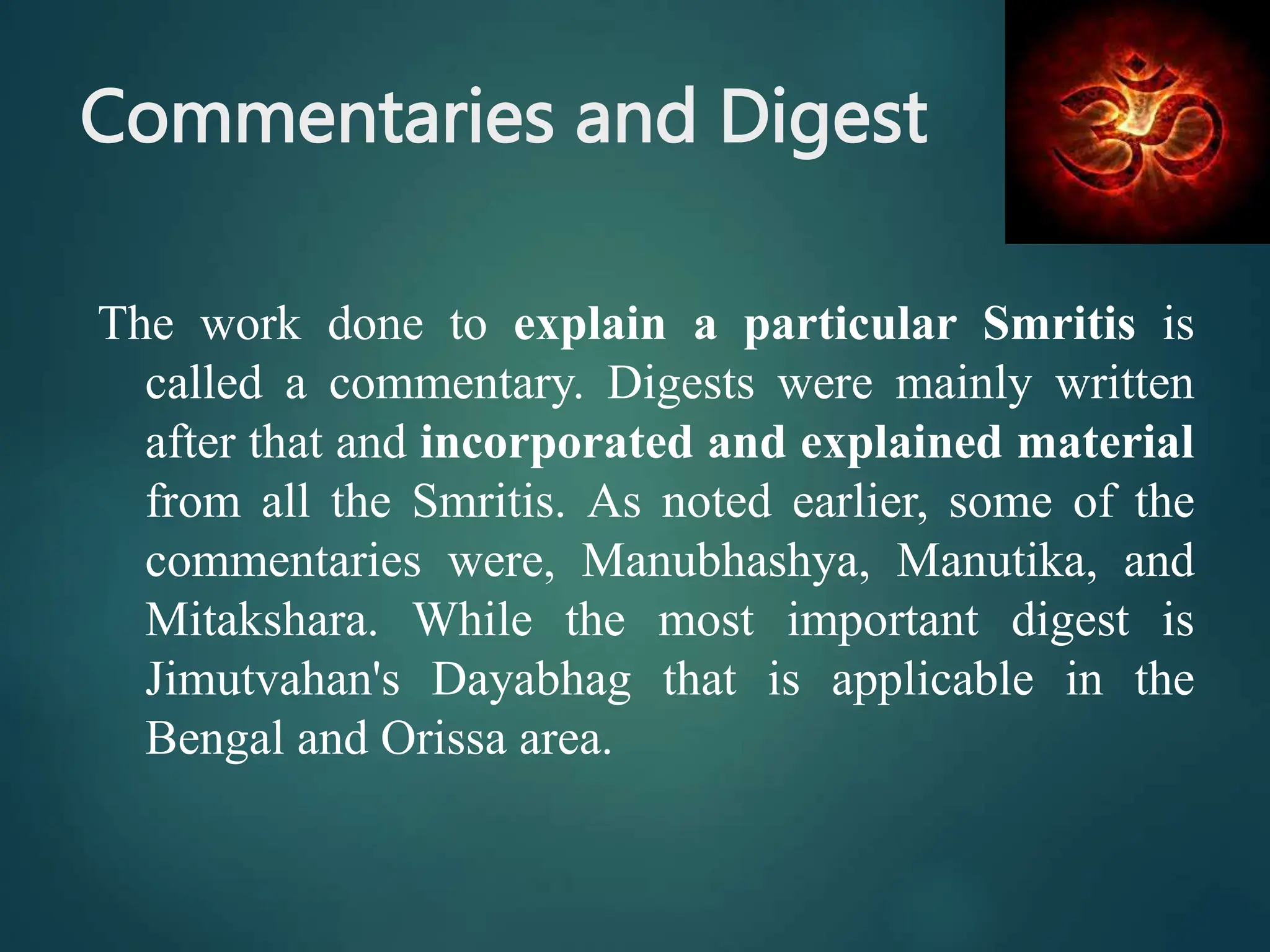 Commentaries and Digest

The work done to explain a particular Smritis is called a commentary. Digests were mainly written after that and incorporated and explained material from all the Smritis. As noted earlier, some of the commentaries were, Manubhashya, Manutika, and Mitakshara. While the most important digest is Jimutvahan's Dayabhag that is applicable in the Bengal and Orissa area.